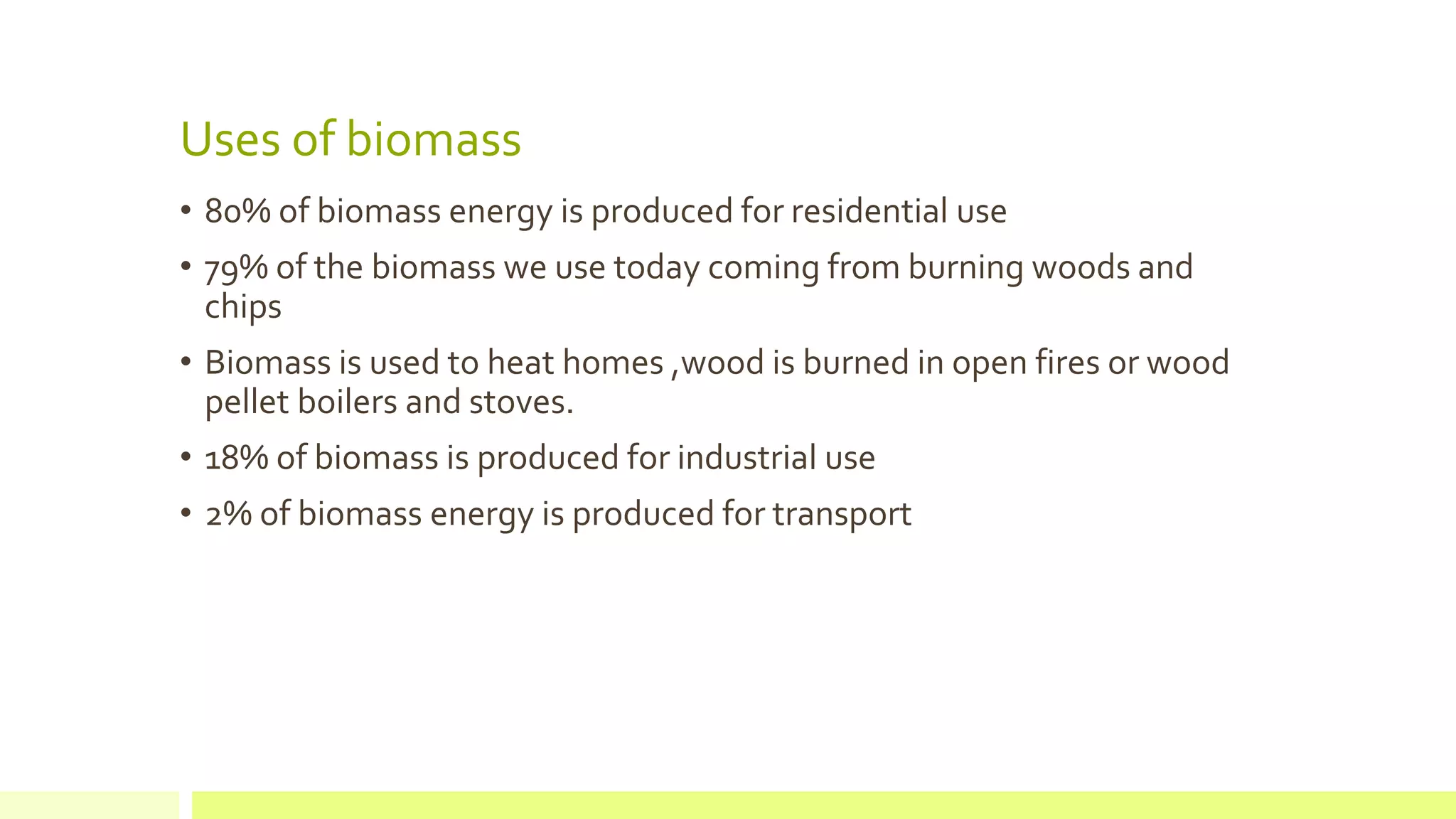 Uses of biomass

• 80% of biomass energy is produced for residential use

• 79% of the biomass we use today coming from burning woods and chips

• Biomass is used to heat homes ,wood is burned in open fires or wood pellet boilers and stoves.

• 18% of biomass is produced for industrial use

• 2% of biomass energy is produced for transport